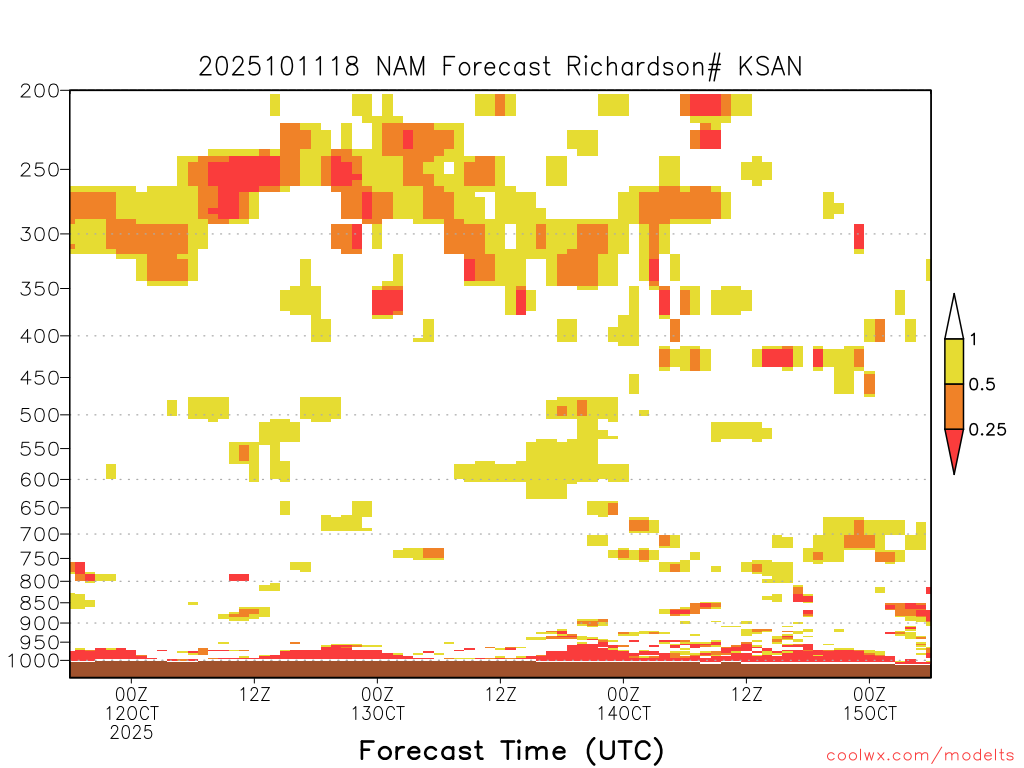 2025101118 NAM Forecast Richardson# KSAN

200
250
300
350
400
450
500
550
600
650
700
750
800
850
900
950
1000

1
0.5
0.25

00Z
12OCT
2025
12Z
00Z
13OCT
12Z
00Z
14OCT
12Z
00Z
15OCT

Forecast Time (UTC)

coolwx.com/modelts